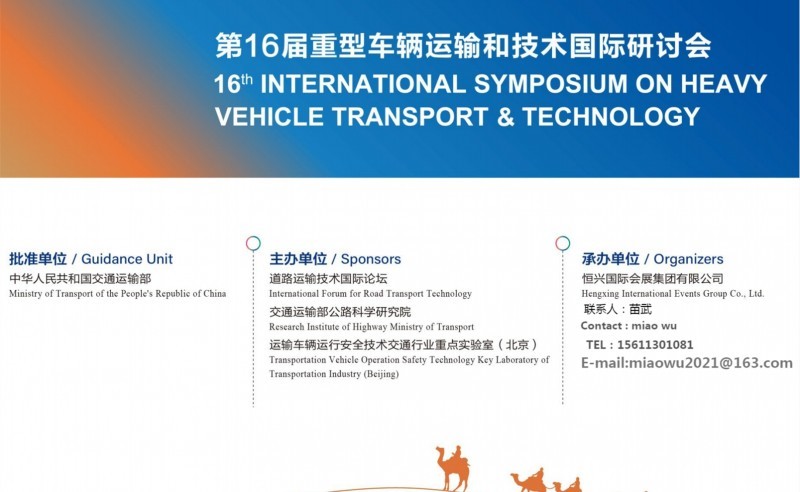 第16届重型车辆运输和技术国际研讨会
16th INTERNATIONAL SYMPOSIUM ON HEAVY VEHICLE TRANSPORT & TECHNOLOGY

批准单位 / Guidance Unit
中华人民共和国交通运输部
Ministry of Transport of the People's Republic of China

主办单位 / Sponsors
道路运输技术国际论坛
International Forum for Road Transport Technology
交通运输部公路科学研究院
Research Institute of Highway Ministry of Transport
运输车辆运行安全技术交通行业重点实验室（北京）
Transportation Vehicle Operation Safety Technology Key Laboratory of Transportation Industry (Beijing)

承办单位 / Organizers
恒兴国际会展集团有限公司
Hengxing International Events Group Co., Ltd.
联系人：苗武
Contact : miao wu
TEL : 15611301081
E-mail:miaowu2021@163.com